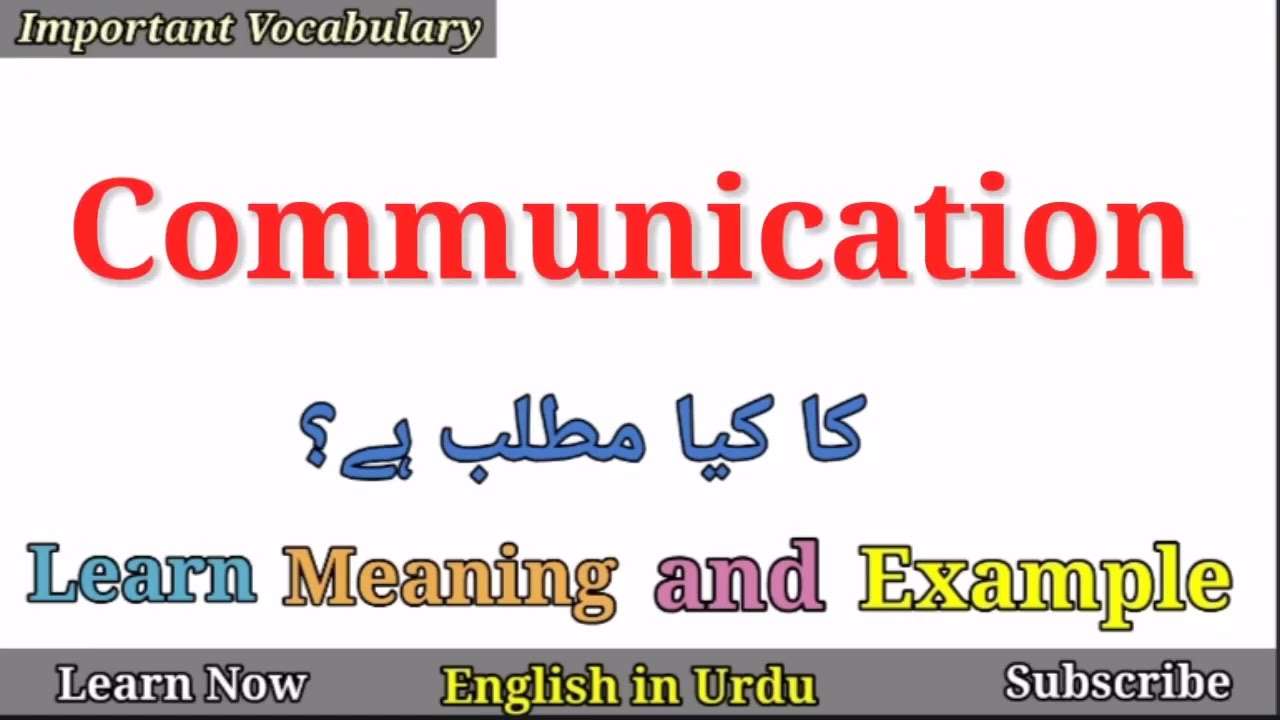 Important Vocabulary

Communication

کا کیا مطلب ہے؟

Learn Meaning and Example

Learn Now English in Urdu Subscribe